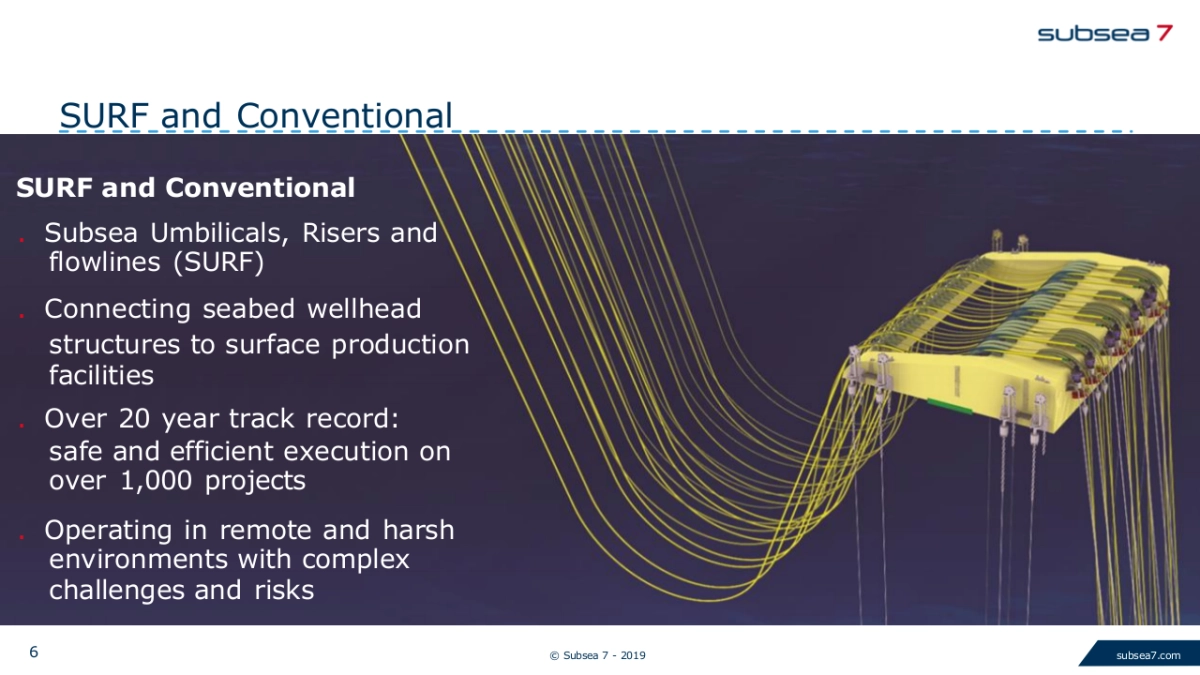 subsea 7

SURF and Conventional

SURF and Conventional

. Subsea Umbilicals, Risers and flowlines (SURF)

. Connecting seabed wellhead structures to surface production facilities

. Over 20 year track record: safe and efficient execution on over 1,000 projects

. Operating in remote and harsh environments with complex challenges and risks

6

© Subsea 7 - 2019

subsea7.com